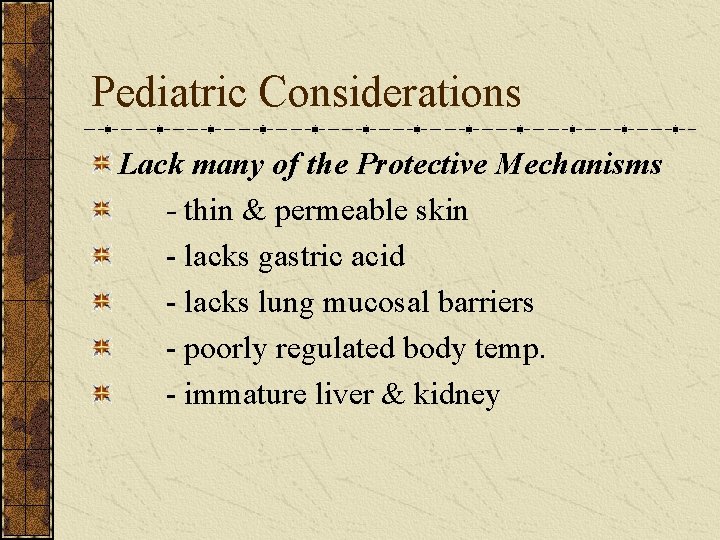 Pediatric Considerations

Lack many of the Protective Mechanisms

- thin & permeable skin

- lacks gastric acid

- lacks lung mucosal barriers

- poorly regulated body temp.

- immature liver & kidney